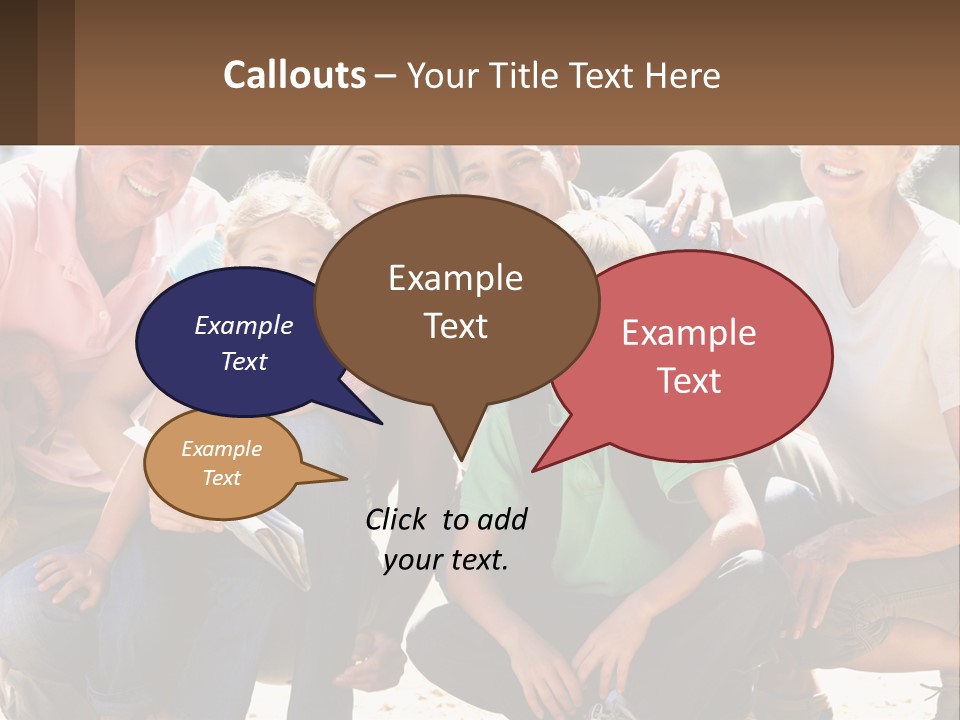 Callouts – Your Title Text Here

Example Text

Example Text

Example Text

Example Text

Click to add your text.